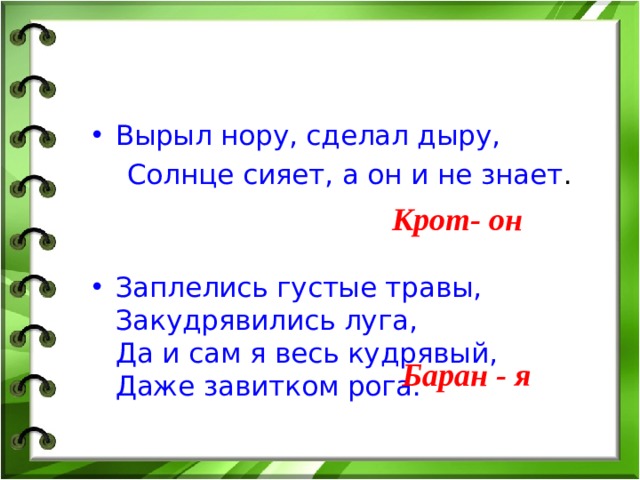 • Вырыл нору, сделал дыру,
Солнце сияет, а он и не знает.

Крот- он

• Заплелись густые травы,
Закудрявились луга,
Да и сам я весь кудрявый,
Даже завитком рога.

Баран - я